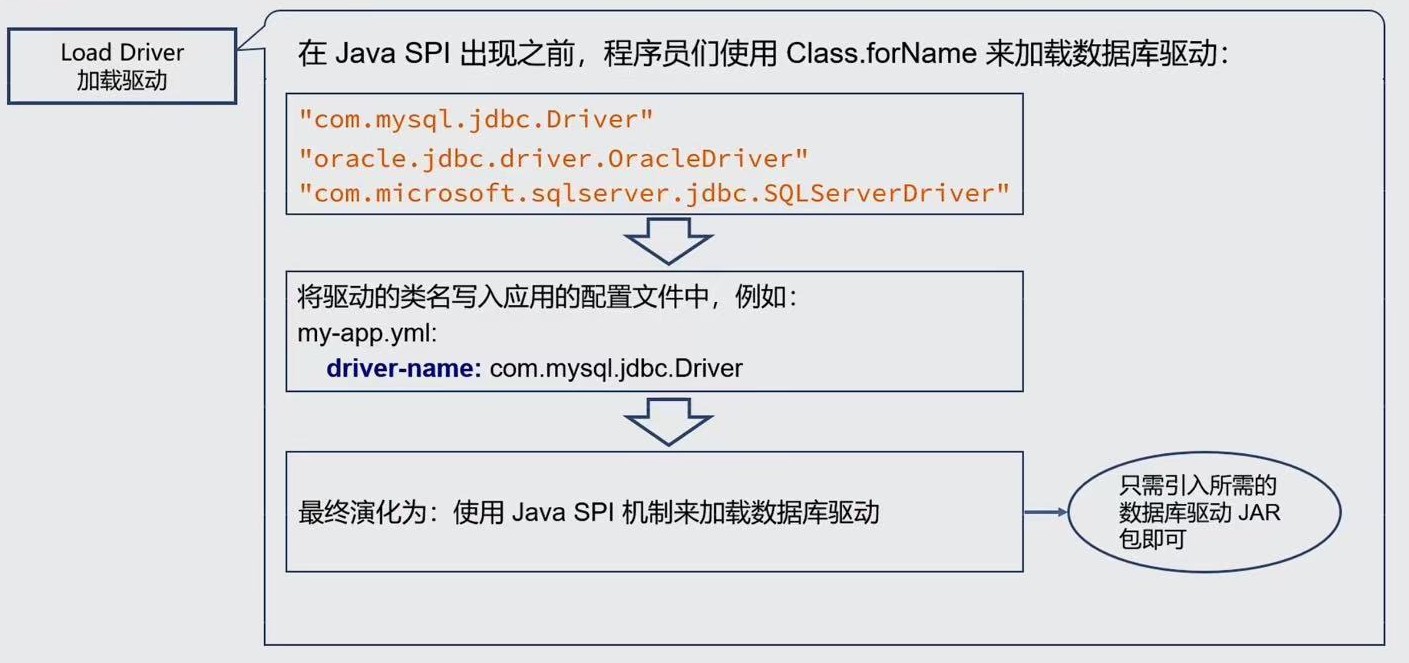 Load Driver
加载驱动

在 Java SPI 出现之前，程序员们使用 Class.forName 来加载数据库驱动：

"com.mysql.jdbc.Driver"
"oracle.jdbc.driver.OracleDriver"
"com.microsoft.sqlserver.jdbc.SQLServerDriver"

将驱动的类名写入应用的配置文件中，例如：
my-app.yml:
driver-name: com.mysql.jdbc.Driver

最终演化为：使用 Java SPI 机制来加载数据库驱动

只需引入所需的数据库驱动 JAR 包即可